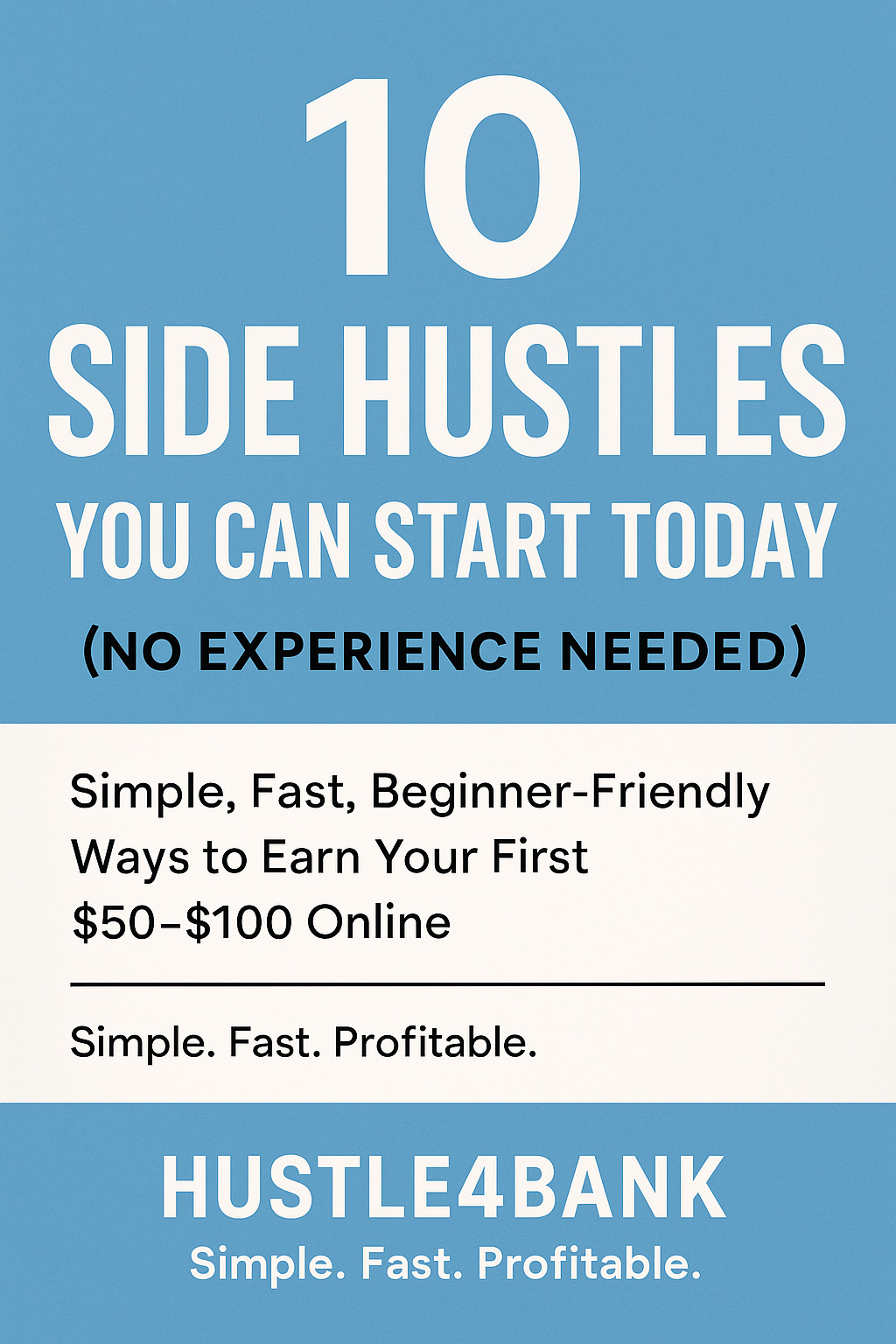 10
SIDE HUSTLES
YOU CAN START TODAY
(NO EXPERIENCE NEEDED)

Simple, Fast, Beginner-Friendly Ways to Earn Your First \$50–\$100 Online

Simple. Fast. Profitable.

HUSTLE4BANK
Simple. Fast. Profitable.